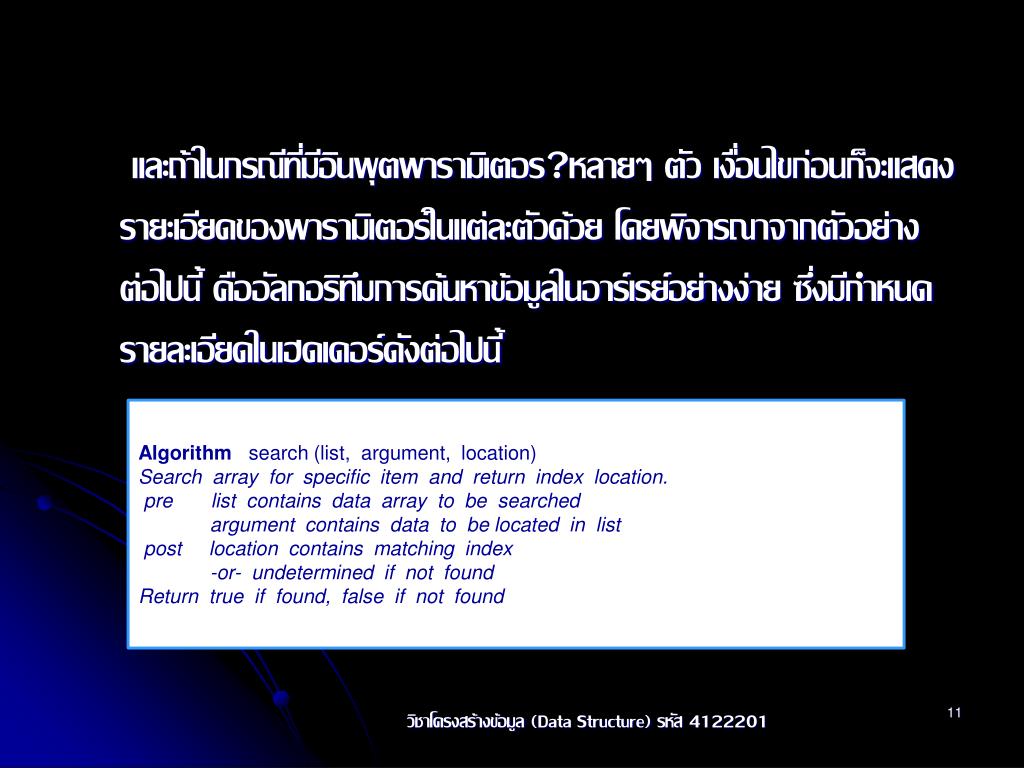 และถ้าในกรณีที่มีอินพุตพารามิเตอร?หลายๆ ตัว เงื่อนไขก่อนก็จะแสดงรายะเอียดของพารามิเตอร์ในแต่ละตัวด้วย โดยพิจารณาจากตัวอย่างต่อไปนี้ คืออัลกอริทึมการค้นหาข้อมูลในอาร์เรย์อย่างง่าย ซึ่งมีกำหนดรายละเอียดในเฮดเดอร์ดังต่อไปนี้

Algorithm search (list, argument, location)
Search array for specific item and return index location.
pre list contains data array to be searched
argument contains data to be located in list
post location contains matching index
-or- undetermined if not found
Return true if found, false if not found

วิชาโครงสร้างข้อมูล (Data Structure) รหัส 4122201

11